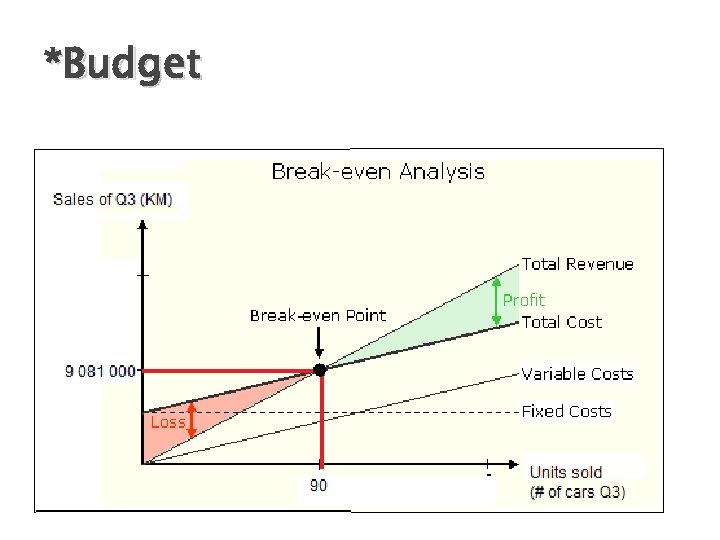 *Budget

Break-even Analysis

Sales of Q3 (KM)

Total Revenue

Profit

Break-even Point

Total Cost

9 081 000

Variable Costs

Fixed Costs

Loss

Units sold
(# of cars Q3)

90